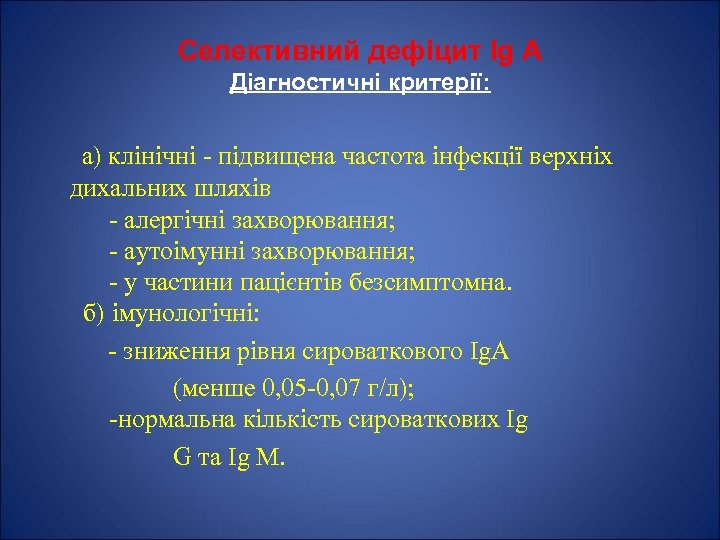 Селективний дефіцит Ig A
Діагностичні критерії:

а) клінічні - підвищена частота інфекції верхніх дихальних шляхів
- алергічні захворювання;
- аутоімунні захворювання;
- у частини пацієнтів безсимптомна.
б) імунологічні:
- зниження рівня сироваткового IgA
(менше 0,05-0,07 г/л);
-нормальна кількість сироваткових Ig
G та Ig M.